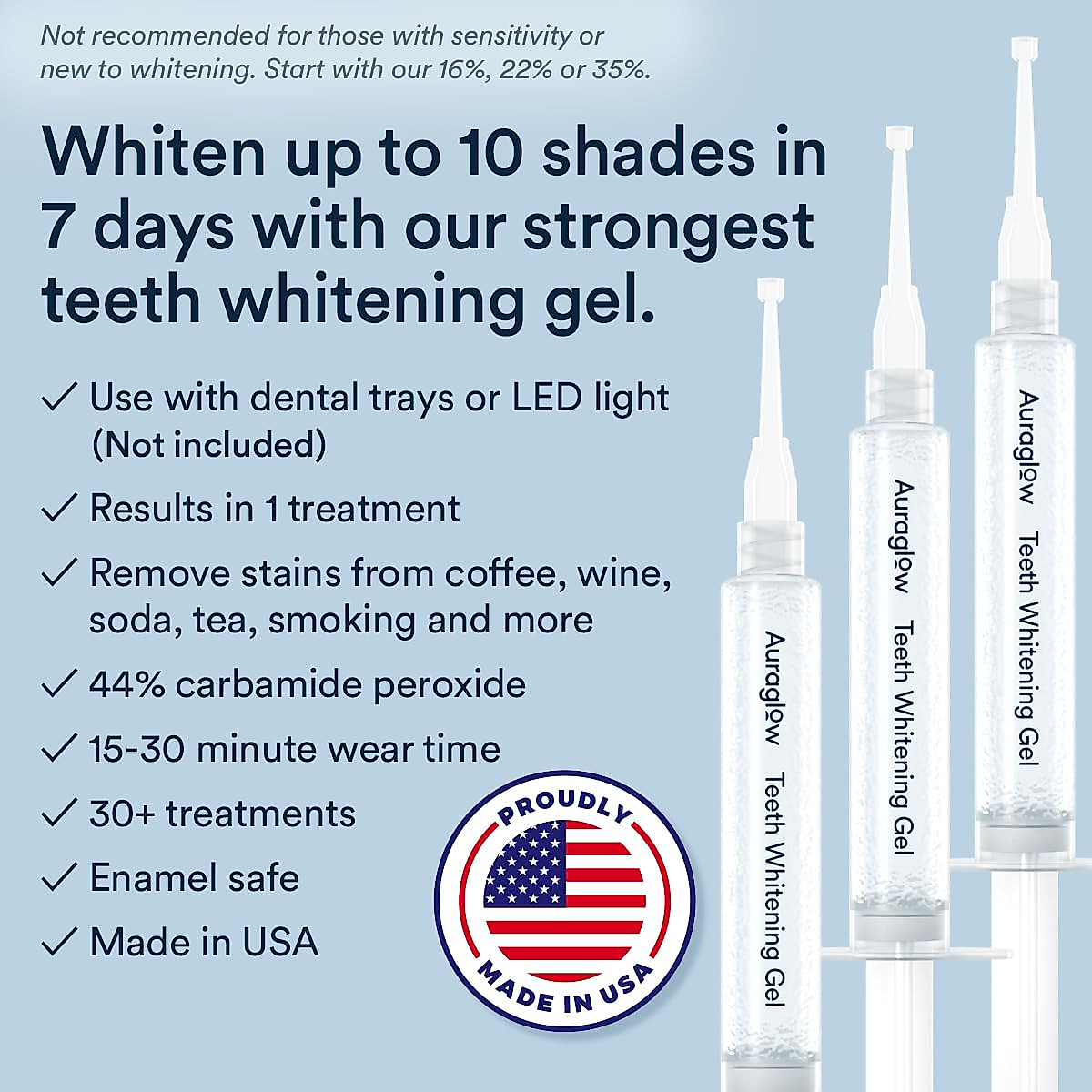 Not recommended for those with sensitivity or new to whitening. Start with our 16%, 22% or 35%.

Whiten up to 10 shades in 7 days with our strongest teeth whitening gel.

✓ Use with dental trays or LED light (Not included)

✓ Results in 1 treatment

✓ Remove stains from coffee, wine, soda, tea, smoking and more

✓ 44% carbamide peroxide

✓ 15-30 minute wear time

✓ 30+ treatments

✓ Enamel safe

✓ Made in USA

PROUDLY MADE IN USA

Auraglow Teeth Whitening Gel

Auraglow Teeth Whitening Gel

Auraglow Teeth Whitening Gel